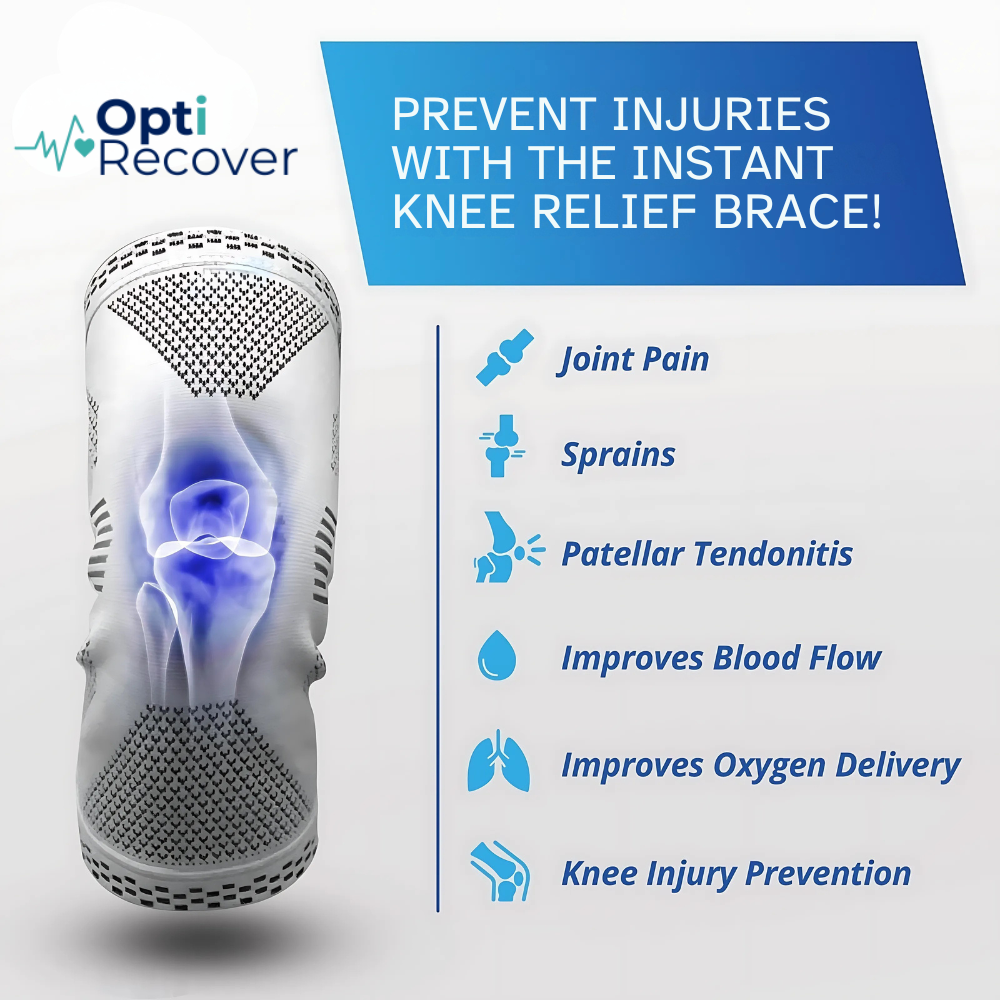 Opti Recover

PREVENT INJURIES WITH THE INSTANT KNEE RELIEF BRACE!

Joint Pain

Sprains

Patellar Tendonitis

Improves Blood Flow

Improves Oxygen Delivery

Knee Injury Prevention